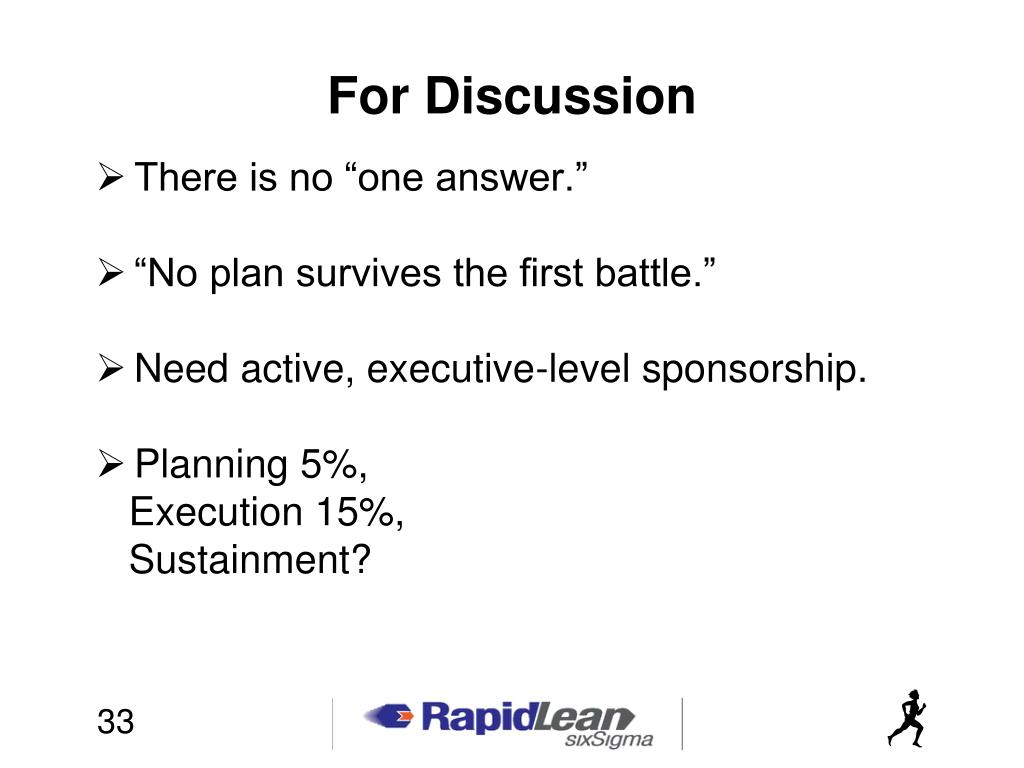 For Discussion

➢ There is no “one answer.”

➢ “No plan survives the first battle.”

➢ Need active, executive-level sponsorship.

➢ Planning 5%,
Execution 15%,
Sustainment?

33

RapidLean sixSigma